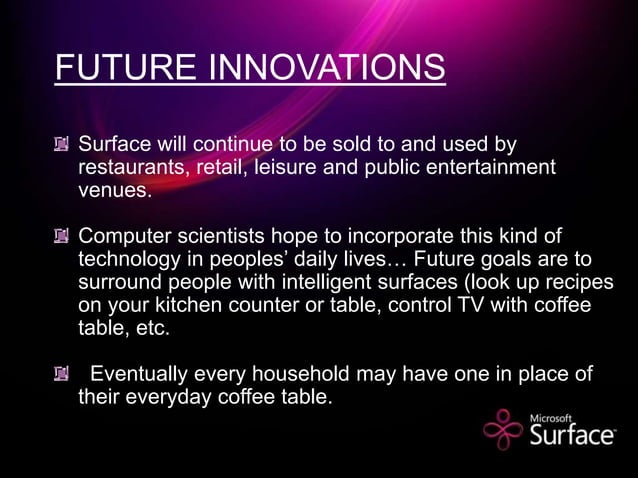 FUTURE INNOVATIONS

Surface will continue to be sold to and used by restaurants, retail, leisure and public entertainment venues.

Computer scientists hope to incorporate this kind of technology in peoples' daily lives… Future goals are to surround people with intelligent surfaces (look up recipes on your kitchen counter or table, control TV with coffee table, etc.

Eventually every household may have one in place of their everyday coffee table.

Microsoft Surface